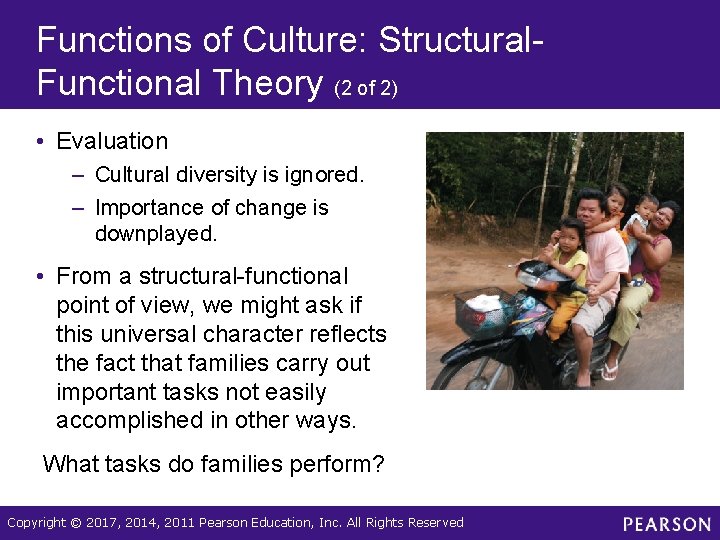 Functions of Culture: Structural-Functional Theory (2 of 2)

• Evaluation
– Cultural diversity is ignored.
– Importance of change is downplayed.

• From a structural-functional point of view, we might ask if this universal character reflects the fact that families carry out important tasks not easily accomplished in other ways.

What tasks do families perform?

Copyright © 2017, 2014, 2011 Pearson Education, Inc. All Rights Reserved

PEARSON